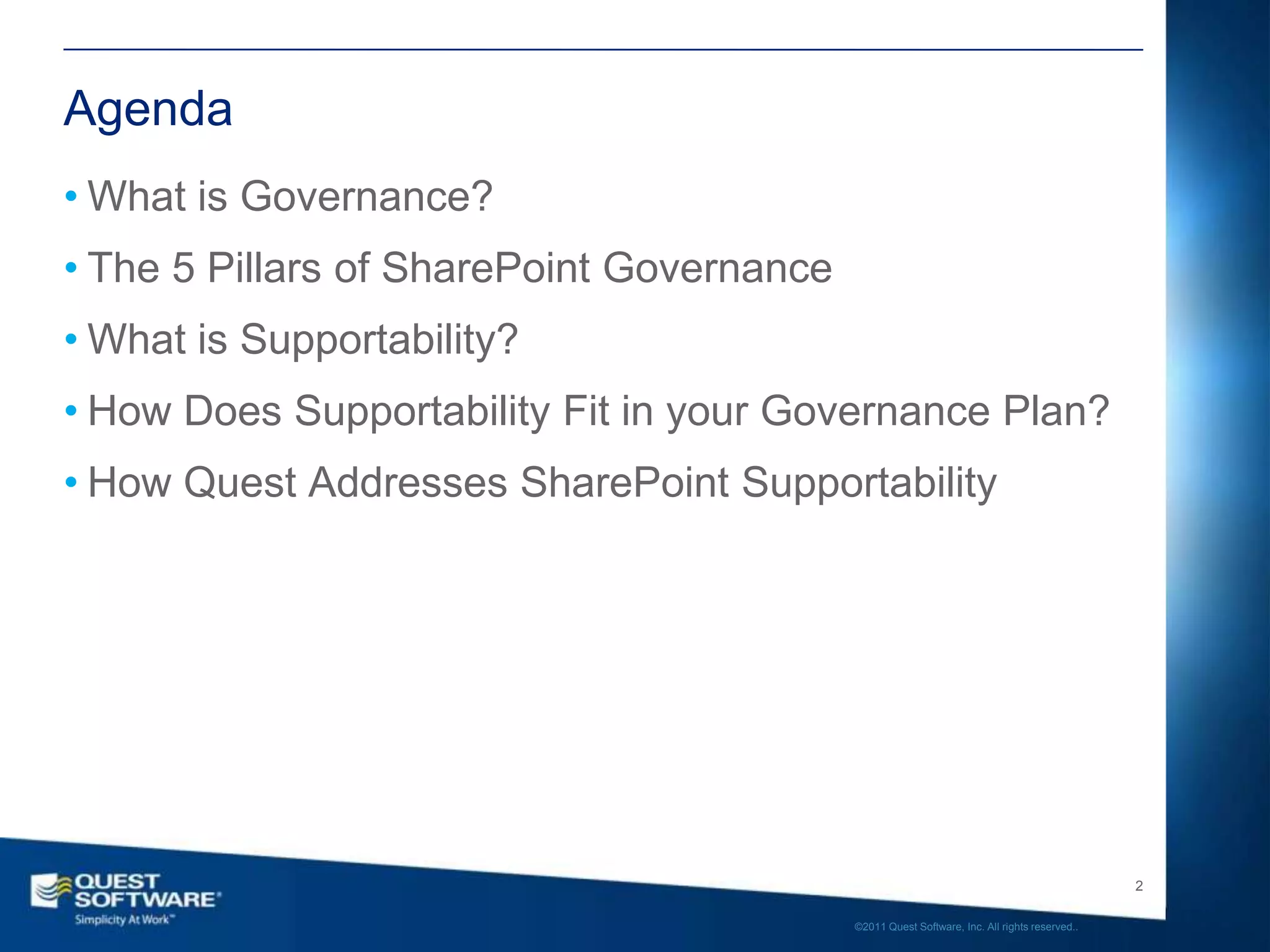 Agenda

• What is Governance?

• The 5 Pillars of SharePoint Governance

• What is Supportability?

• How Does Supportability Fit in your Governance Plan?

• How Quest Addresses SharePoint Supportability

QUEST SOFTWARE®
Simplicity At Work™

2

©2011 Quest Software, Inc. All rights reserved..